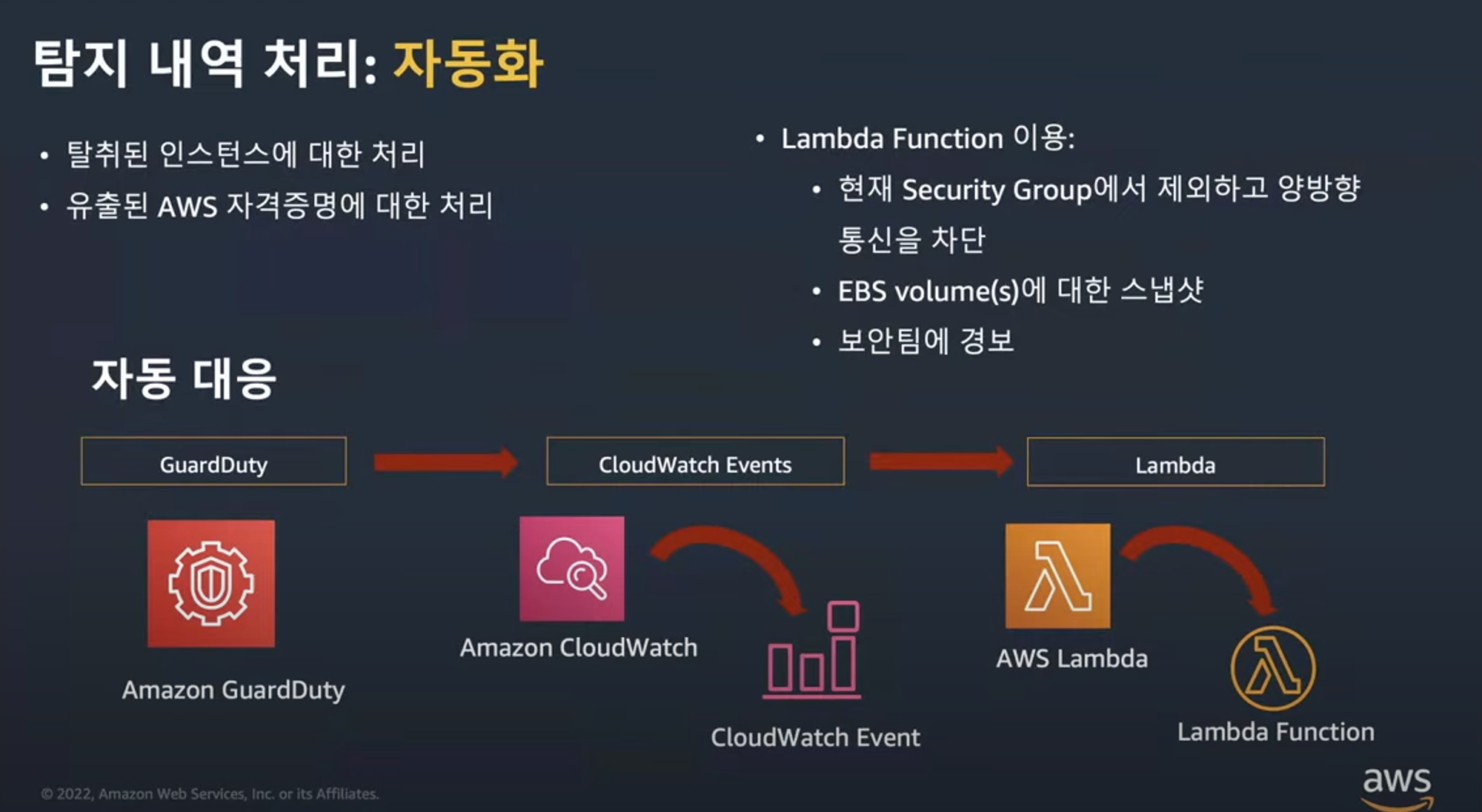 탐지 내역 처리: 자동화

• 탈취된 인스턴스에 대한 처리
• 유출된 AWS 자격증명에 대한 처리

• Lambda Function 이용:
  • 현재 Security Group에서 제외하고 양방향 통신을 차단
  • EBS volume(s)에 대한 스냅샷
  • 보안팀에 경보

자동 대응

GuardDuty

CloudWatch Events

Lambda

Amazon GuardDuty

Amazon CloudWatch

CloudWatch Event

AWS Lambda

Lambda Function

© 2022, Amazon Web Services, Inc. or its Affiliates.

aws